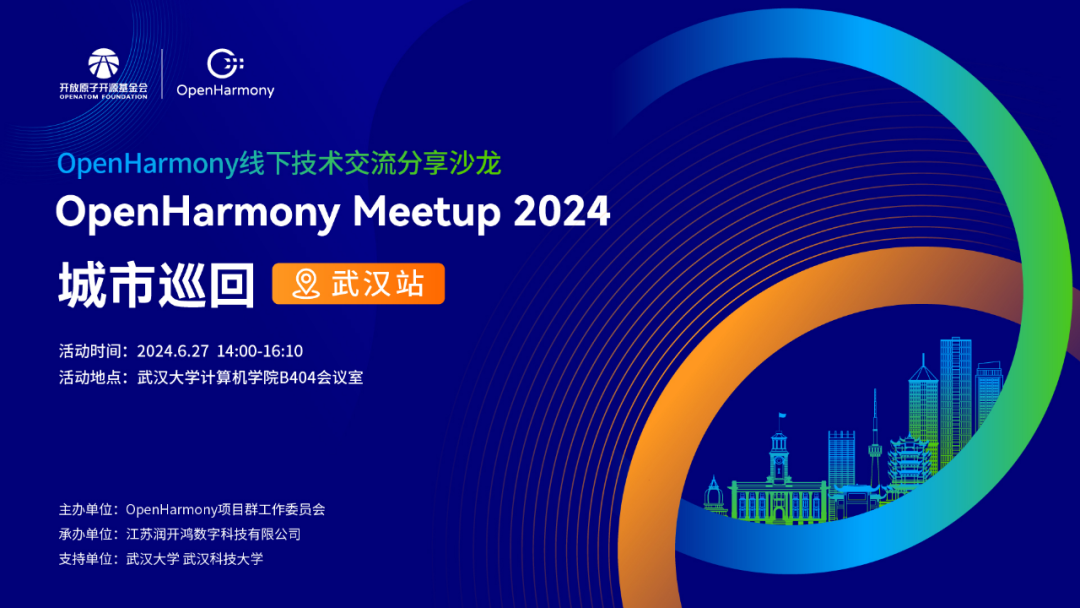 开放原子开源基金会
OPENATOM FOUNDATION

OpenHarmony

OpenHarmony线下技术交流分享沙龙
OpenHarmony Meetup 2024
城市巡回 武汉站

活动时间：2024.6.27 14:00-16:10
活动地点：武汉大学计算机学院B404会议室

主办单位：OpenHarmony项目群工作委员会
承办单位：江苏润开鸿数字科技有限公司
支持单位：武汉大学 武汉科技大学